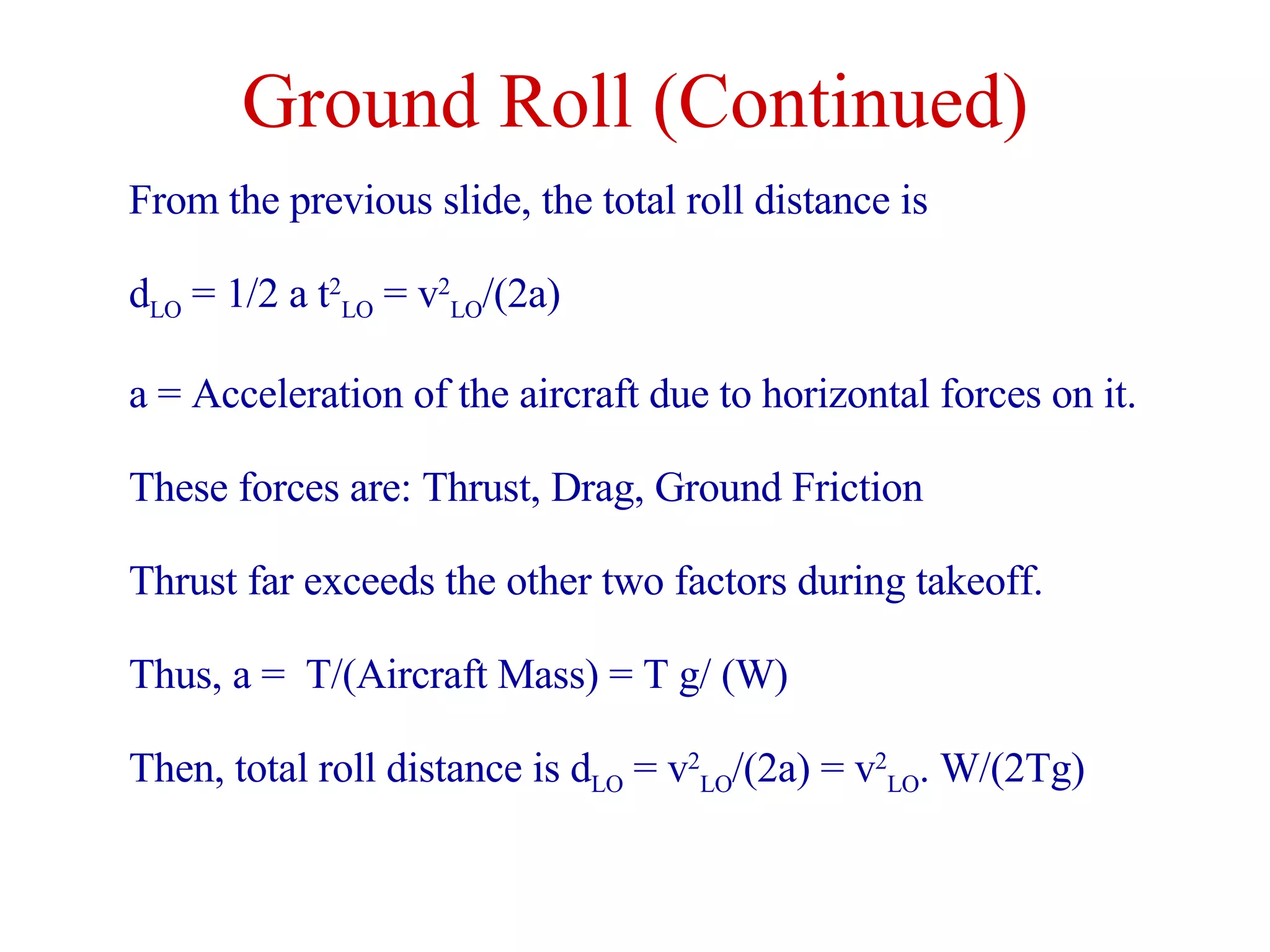 Ground Roll (Continued)

From the previous slide, the total roll distance is

$d_{LO} = 1/2\ a\ t^2_{LO} = v^2_{LO}/(2a)$

a = Acceleration of the aircraft due to horizontal forces on it.

These forces are: Thrust, Drag, Ground Friction

Thrust far exceeds the other two factors during takeoff.

Thus, a = T/(Aircraft Mass) = T g/ (W)

Then, total roll distance is $d_{LO} = v^2_{LO}/(2a) = v^2_{LO}.\ W/(2Tg)$